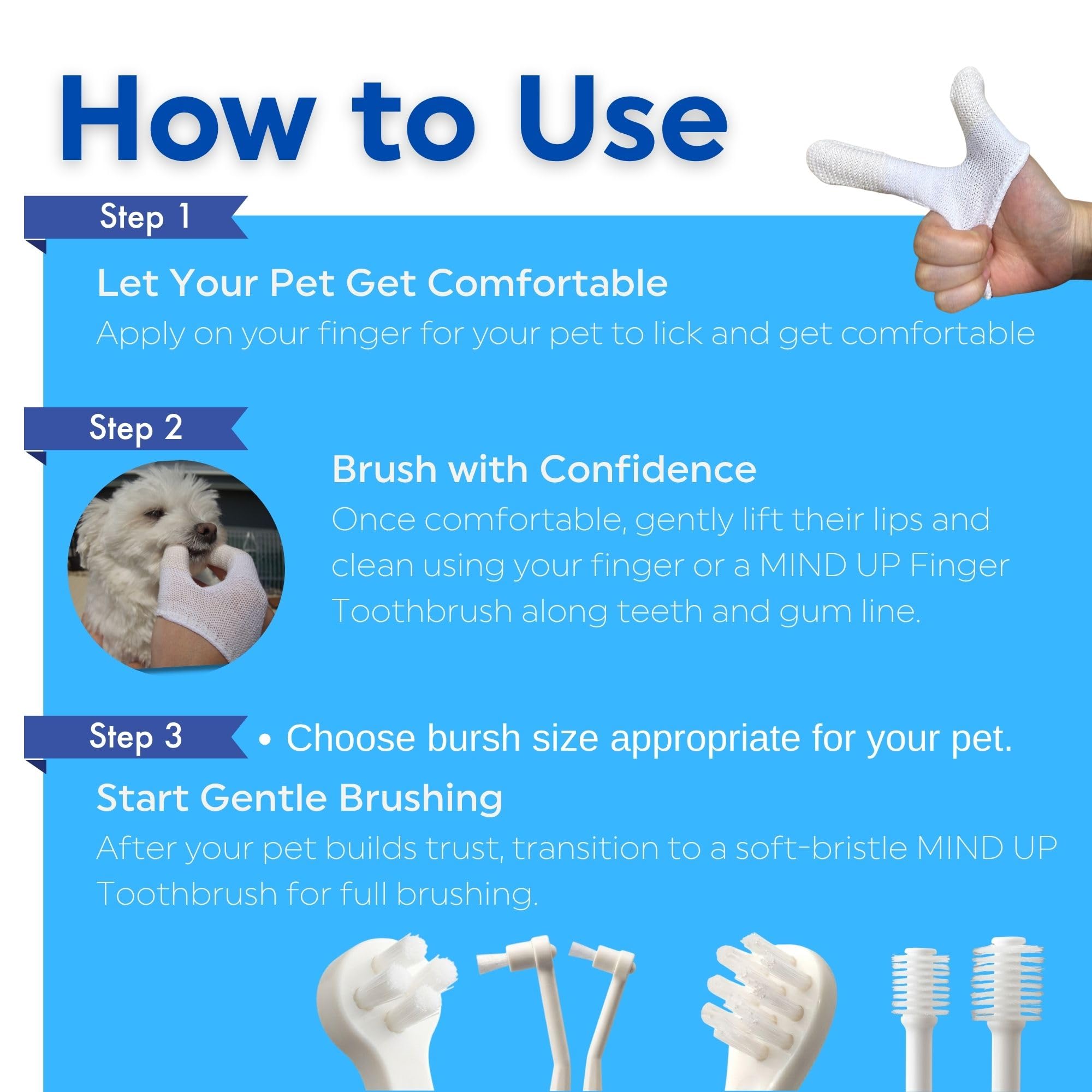 How to Use

Step 1

Let Your Pet Get Comfortable

Apply on your finger for your pet to lick and get comfortable

Step 2

Brush with Confidence

Once comfortable, gently lift their lips and clean using your finger or a MIND UP Finger Toothbrush along teeth and gum line.

Step 3

• Choose bursh size appropriate for your pet.

Start Gentle Brushing

After your pet builds trust, transition to a soft-bristle MIND UP Toothbrush for full brushing.